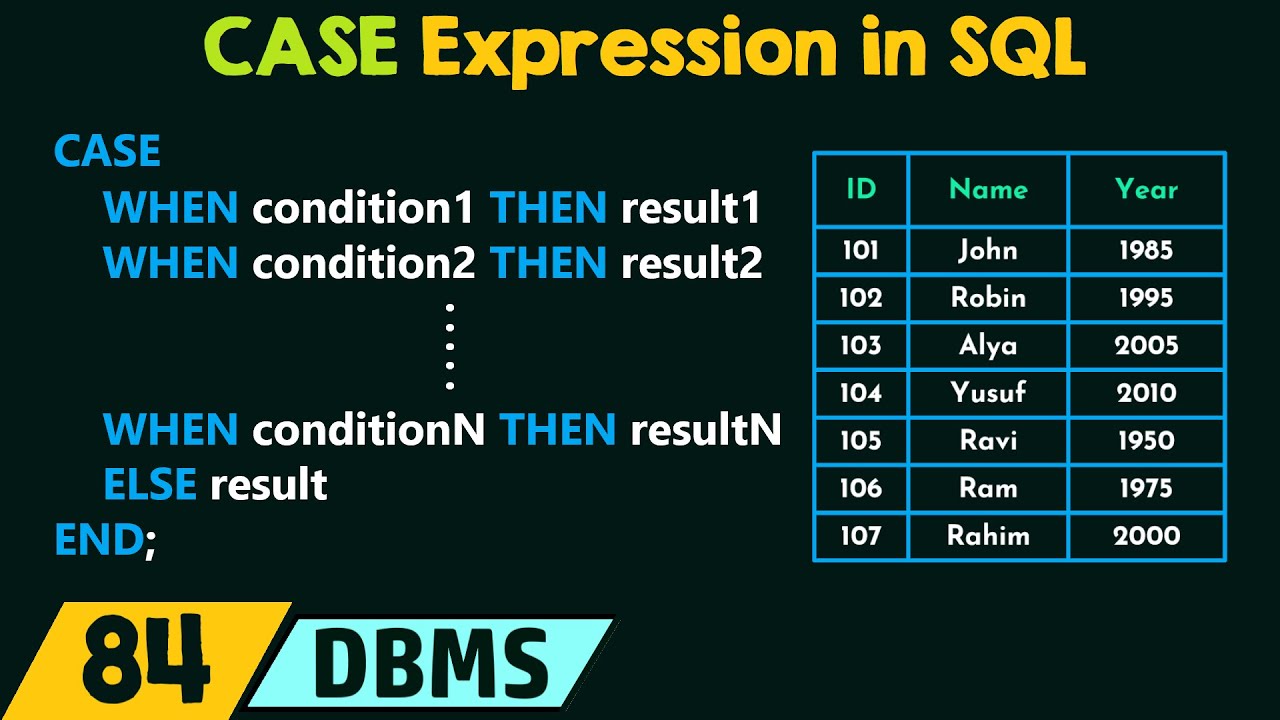 CASE Expression in SQL

CASE
WHEN condition1 THEN result1
WHEN condition2 THEN result2
⋮
WHEN conditionN THEN resultN
ELSE result
END;

| ID | Name | Year |
|---|---|---|
| 101 | John | 1985 |
| 102 | Robin | 1995 |
| 103 | Alya | 2005 |
| 104 | Yusuf | 2010 |
| 105 | Ravi | 1950 |
| 106 | Ram | 1975 |
| 107 | Rahim | 2000 |

84 DBMS